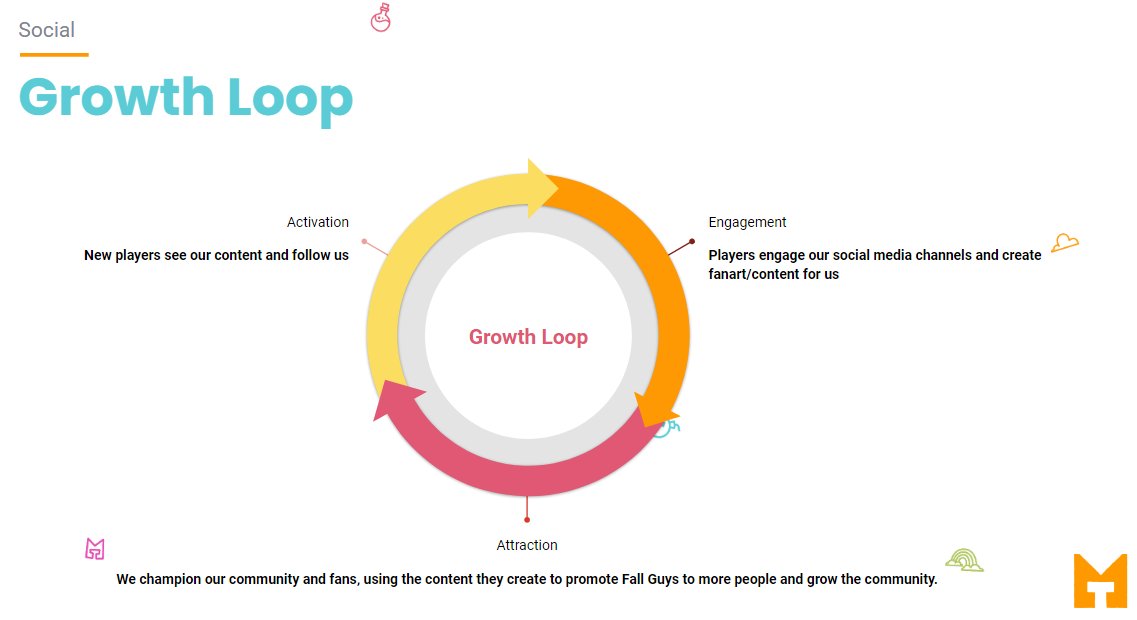 Social

Growth Loop

Activation

New players see our content and follow us

Engagement

Players engage our social media channels and create fanart/content for us

Growth Loop

Attraction

We champion our community and fans, using the content they create to promote Fall Guys to more people and grow the community.